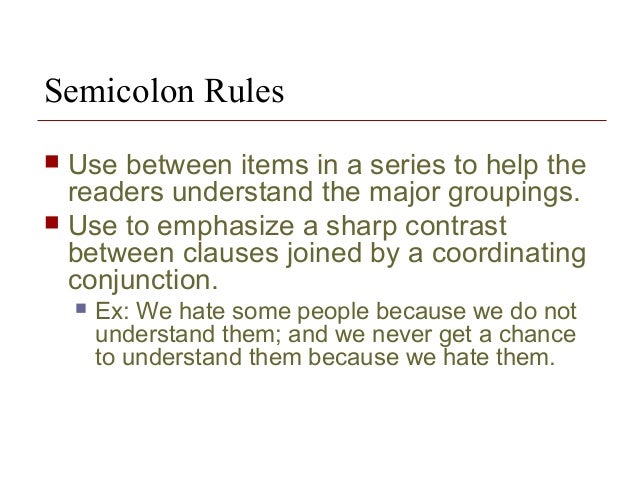 Semicolon Rules

- Use between items in a series to help the readers understand the major groupings.
- Use to emphasize a sharp contrast between clauses joined by a coordinating conjunction.
  - Ex: We hate some people because we do not understand them; and we never get a chance to understand them because we hate them.